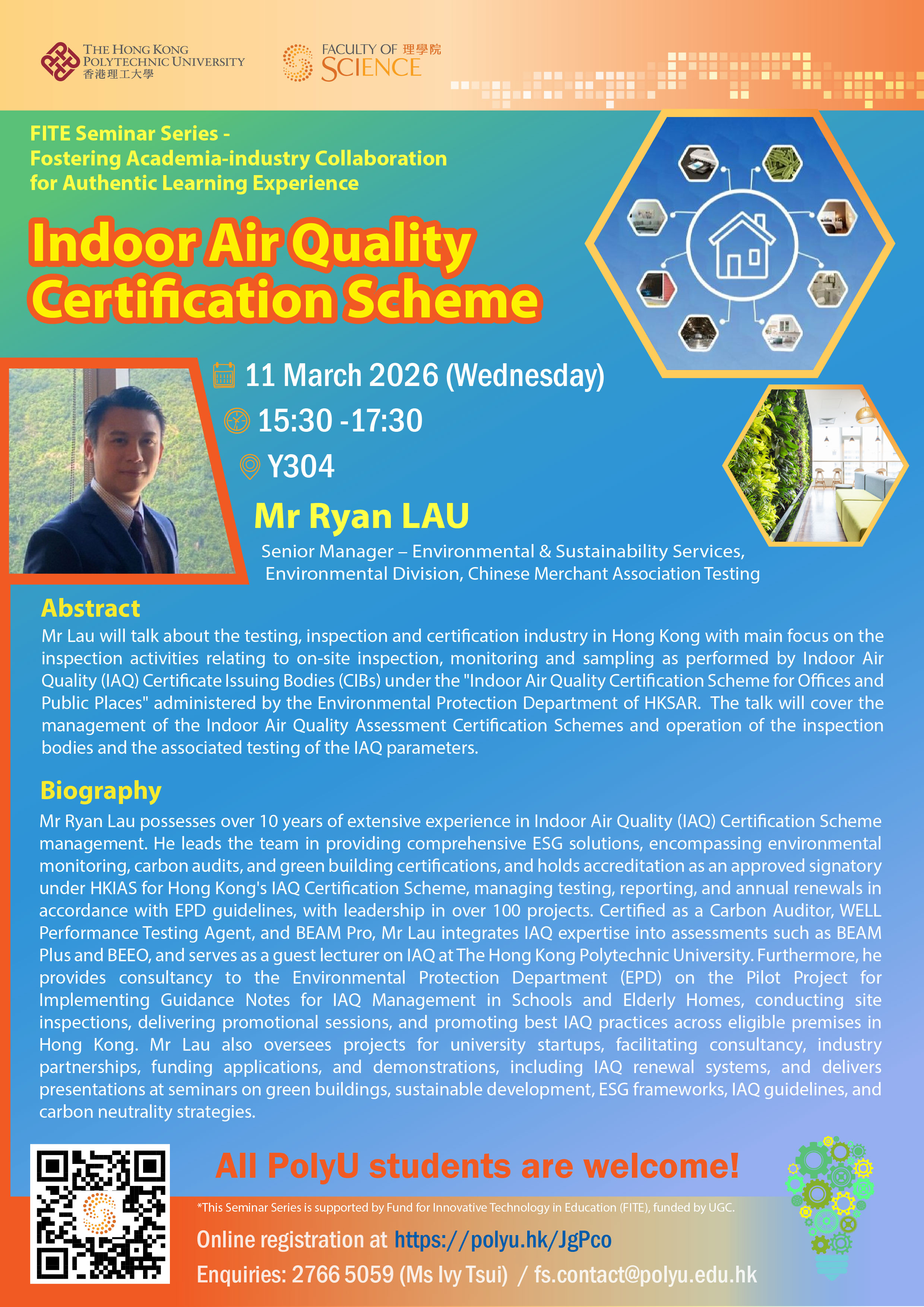 THE HONG KONG POLYTECHNIC UNIVERSITY
香港理工大學

FACULTY OF 理學院 SCIENCE

FITE Seminar Series - Fostering Academia-industry Collaboration for Authentic Learning Experience

Indoor Air Quality Certification Scheme

11 March 2026 (Wednesday)

15:30 -17:30

Y304

Mr Ryan LAU

Senior Manager – Environmental & Sustainability Services, Environmental Division, Chinese Merchant Association Testing

Abstract

Mr Lau will talk about the testing, inspection and certification industry in Hong Kong with main focus on the inspection activities relating to on-site inspection, monitoring and sampling as performed by Indoor Air Quality (IAQ) Certificate Issuing Bodies (CIBs) under the "Indoor Air Quality Certification Scheme for Offices and Public Places" administered by the Environmental Protection Department of HKSAR. The talk will cover the management of the Indoor Air Quality Assessment Certification Schemes and operation of the inspection bodies and the associated testing of the IAQ parameters.

Biography

Mr Ryan Lau possesses over 10 years of extensive experience in Indoor Air Quality (IAQ) Certification Scheme management. He leads the team in providing comprehensive ESG solutions, encompassing environmental monitoring, carbon audits, and green building certifications, and holds accreditation as an approved signatory under HKIAS for Hong Kong's IAQ Certification Scheme, managing testing, reporting, and annual renewals in accordance with EPD guidelines, with leadership in over 100 projects. Certified as a Carbon Auditor, WELL Performance Testing Agent, and BEAM Pro, Mr Lau integrates IAQ expertise into assessments such as BEAM Plus and BEEO, and serves as a guest lecturer on IAQ at The Hong Kong Polytechnic University. Furthermore, he provides consultancy to the Environmental Protection Department (EPD) on the Pilot Project for Implementing Guidance Notes for IAQ Management in Schools and Elderly Homes, conducting site inspections, delivering promotional sessions, and promoting best IAQ practices across eligible premises in Hong Kong. Mr Lau also oversees projects for university startups, facilitating consultancy, industry partnerships, funding applications, and demonstrations, including IAQ renewal systems, and delivers presentations at seminars on green buildings, sustainable development, ESG frameworks, IAQ guidelines, and carbon neutrality strategies.

All PolyU students are welcome!

*This Seminar Series is supported by Fund for Innovative Technology in Education (FITE), funded by UGC.

Online registration at https://polyu.hk/JgPco

Enquiries: 2766 5059 (Ms Ivy Tsui) / fs.contact@polyu.edu.hk